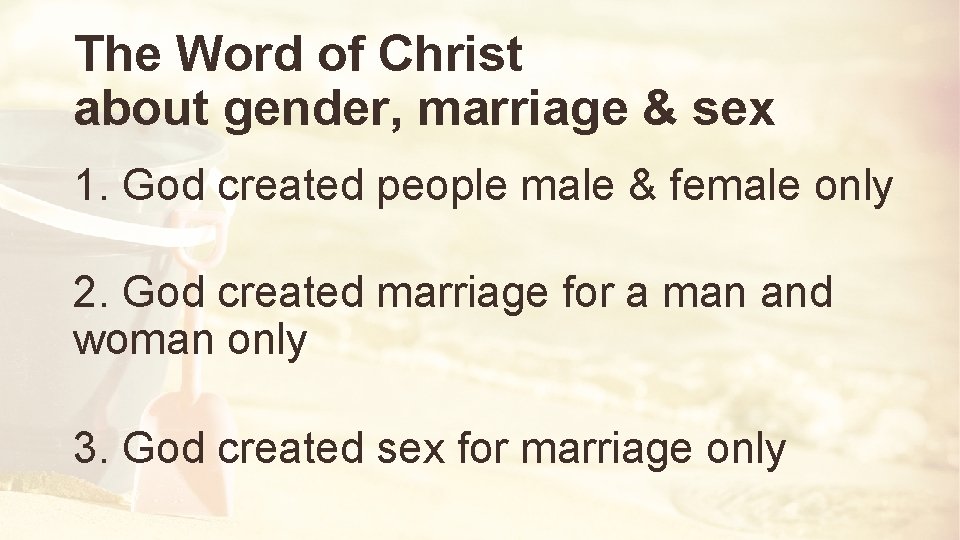 The Word of Christ
about gender, marriage & sex

1. God created people male & female only

2. God created marriage for a man and woman only

3. God created sex for marriage only